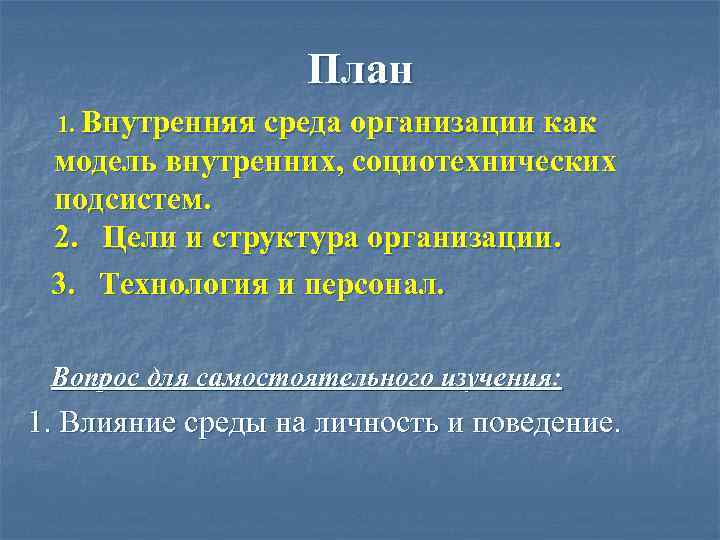 План

1. Внутренняя среда организации как модель внутренних, социотехнических подсистем.

2. Цели и структура организации.

3. Технология и персонал.

Вопрос для самостоятельного изучения:

1. Влияние среды на личность и поведение.